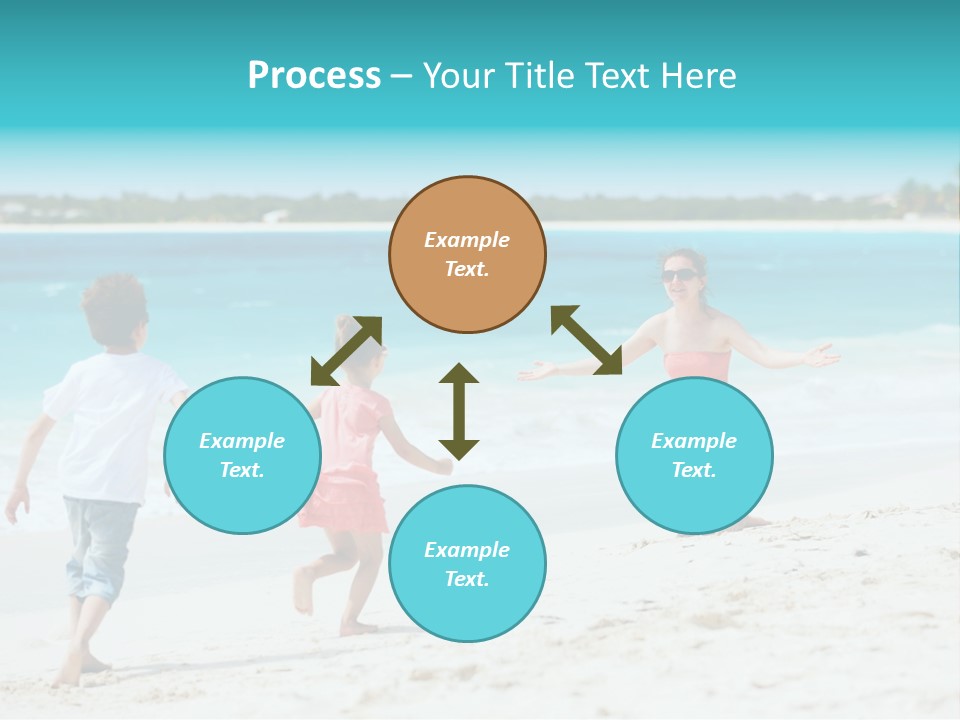 Process – Your Title Text Here

Example Text.

Example Text.

Example Text.

Example Text.